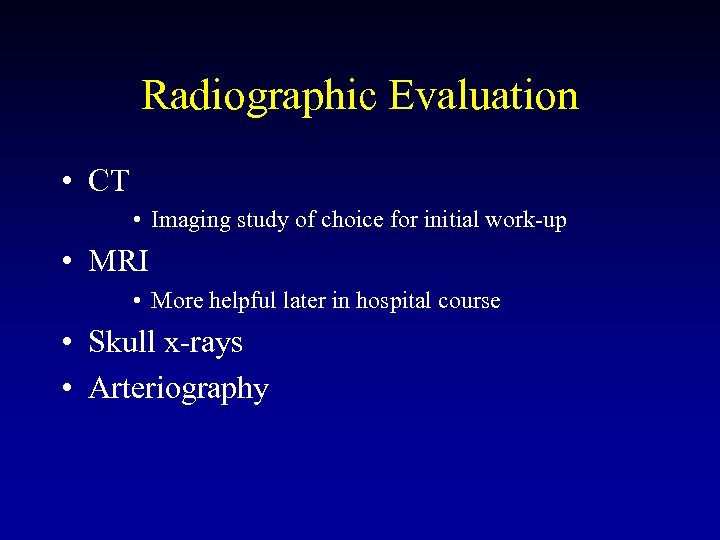 Radiographic Evaluation

• CT
  • Imaging study of choice for initial work-up
• MRI
  • More helpful later in hospital course
• Skull x-rays
• Arteriography